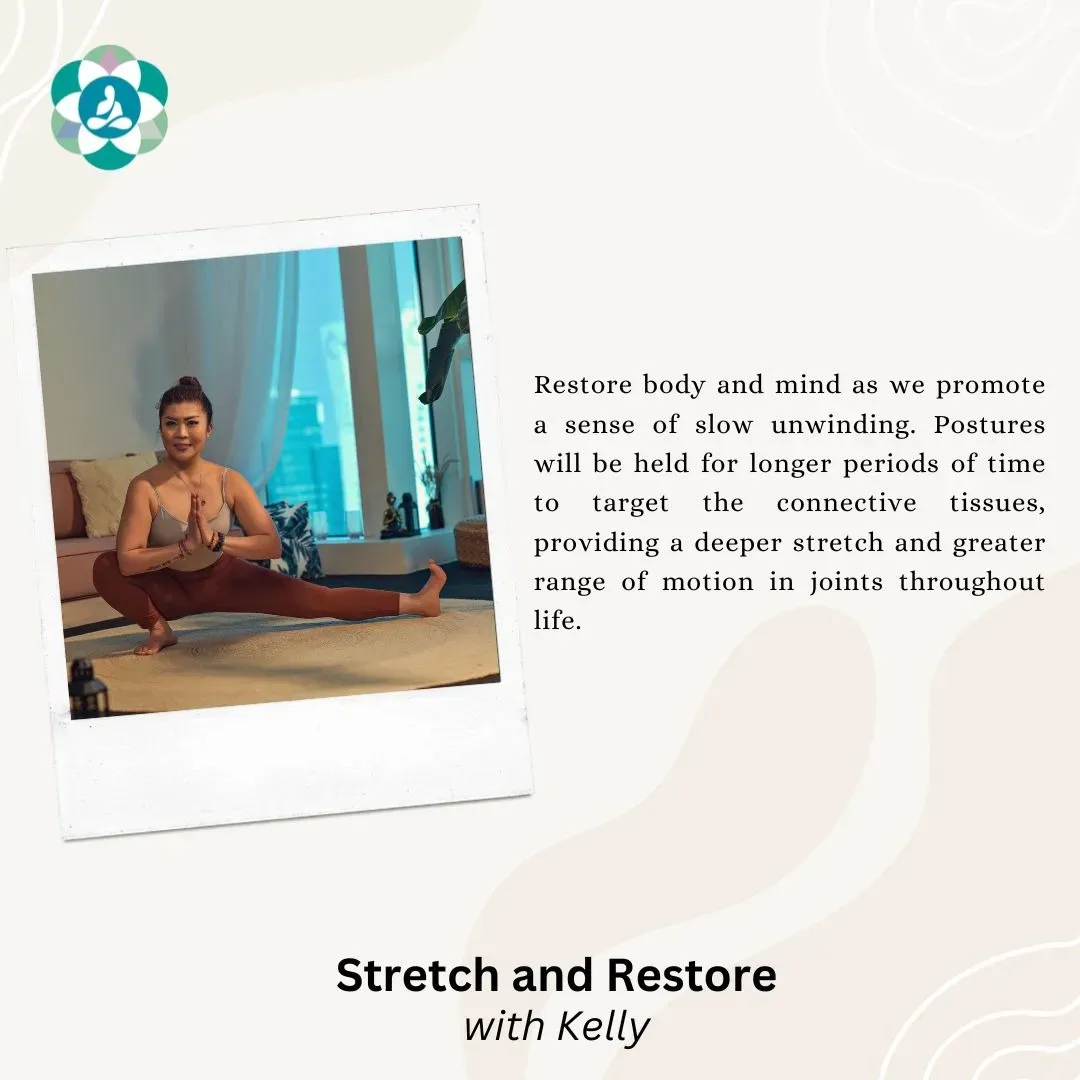 Restore body and mind as we promote a sense of slow unwinding. Postures will be held for longer periods of time to target the connective tissues, providing a deeper stretch and greater range of motion in joints throughout life.

Stretch and Restore
with Kelly